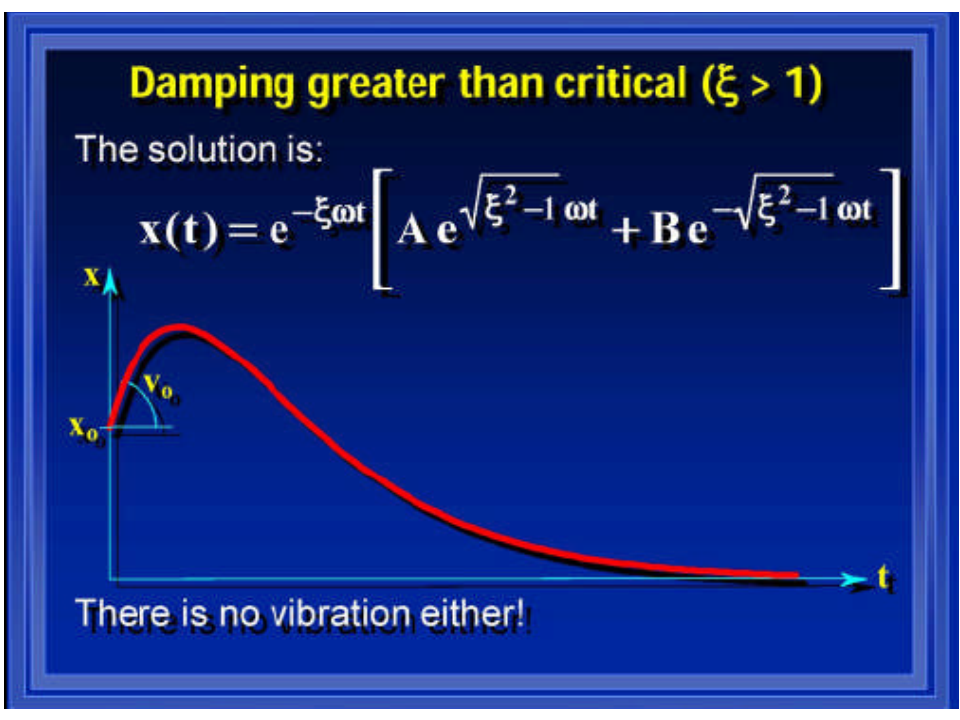 Damping greater than critical ($\xi > 1$)

The solution is:

$x(t) = e^{-\xi\omega t}\left[A\,e^{\sqrt{\xi^2-1}\,\omega t} + B\,e^{-\sqrt{\xi^2-1}\,\omega t}\right]$

x

$v_o$

$x_o$

t

There is no vibration either!